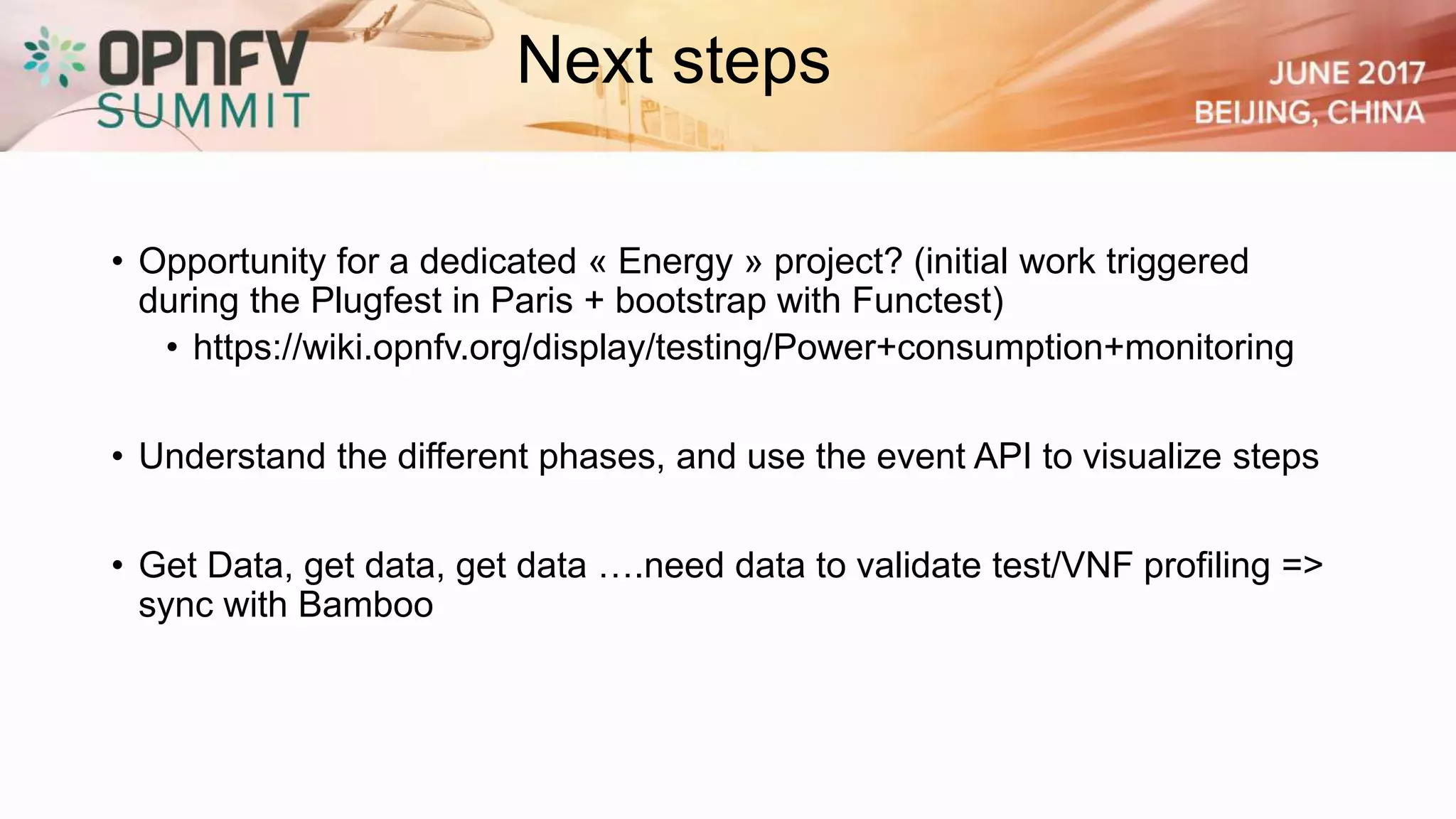 OPNFV SUMMIT

Next steps

JUNE 2017
BEIJING, CHINA

• Opportunity for a dedicated « Energy » project? (initial work triggered during the Plugfest in Paris + bootstrap with Functest)
  • https://wiki.opnfv.org/display/testing/Power+consumption+monitoring

• Understand the different phases, and use the event API to visualize steps

• Get Data, get data, get data ….need data to validate test/VNF profiling => sync with Bamboo